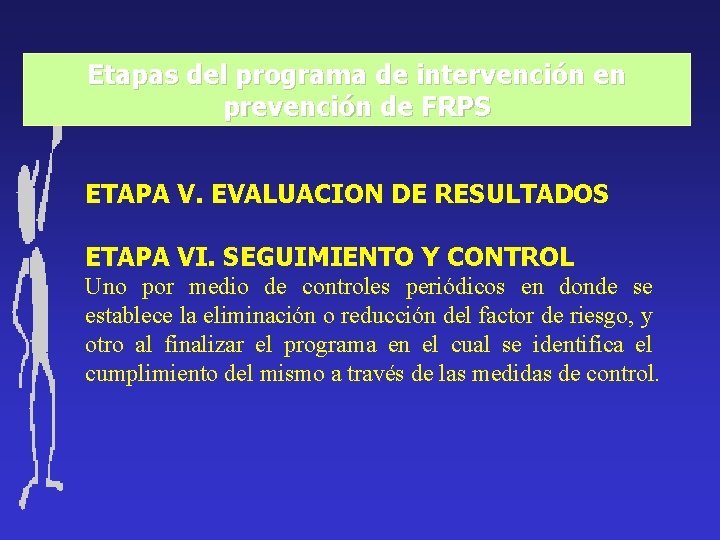 Etapas del programa de intervención en prevención de FRPS

ETAPA V. EVALUACION DE RESULTADOS

ETAPA VI. SEGUIMIENTO Y CONTROL
Uno por medio de controles periódicos en donde se establece la eliminación o reducción del factor de riesgo, y otro al finalizar el programa en el cual se identifica el cumplimiento del mismo a través de las medidas de control.